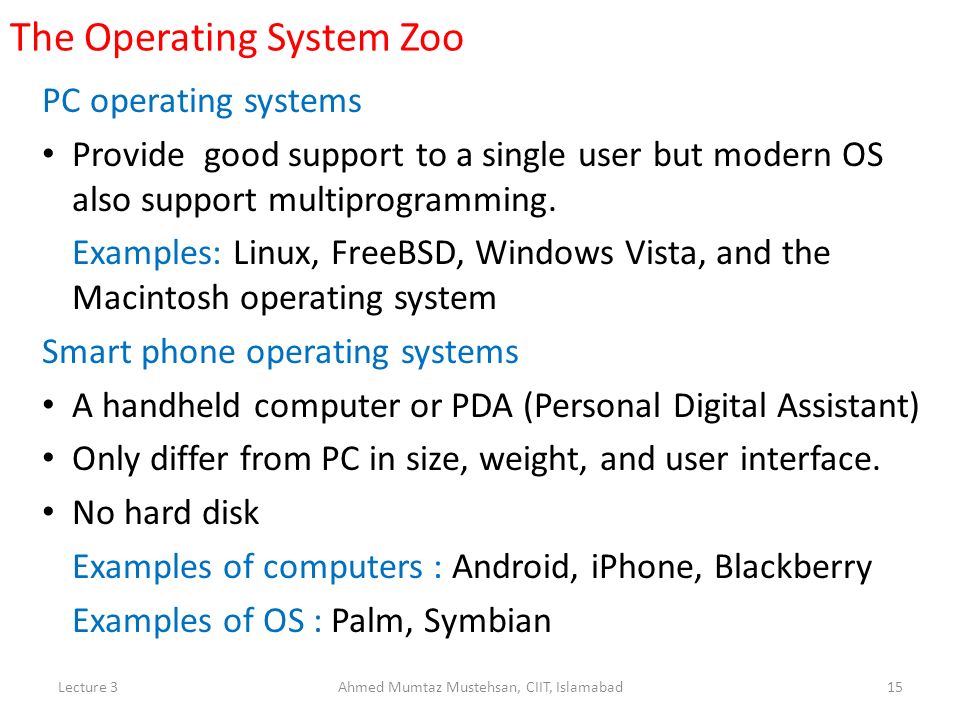 The Operating System Zoo

PC operating systems

• Provide good support to a single user but modern OS also support multiprogramming.

Examples: Linux, FreeBSD, Windows Vista, and the Macintosh operating system

Smart phone operating systems

• A handheld computer or PDA (Personal Digital Assistant)

• Only differ from PC in size, weight, and user interface.

• No hard disk

Examples of computers : Android, iPhone, Blackberry

Examples of OS : Palm, Symbian

Lecture 3

Ahmed Mumtaz Mustehsan, CIIT, Islamabad

15